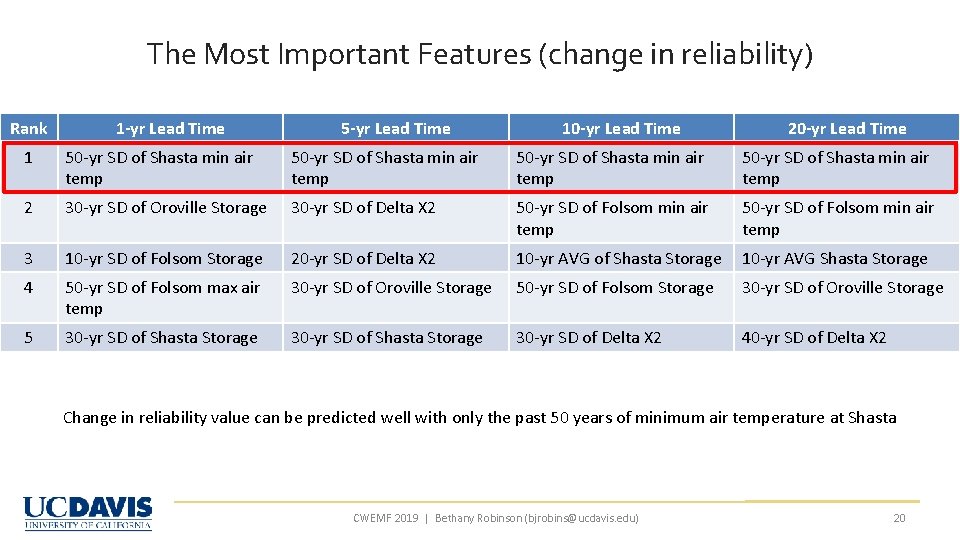 The Most Important Features (change in reliability)

| Rank | 1-yr Lead Time | 5-yr Lead Time | 10-yr Lead Time | 20-yr Lead Time |
|---|---|---|---|---|
| 1 | 50-yr SD of Shasta min air temp | 50-yr SD of Shasta min air temp | 50-yr SD of Shasta min air temp | 50-yr SD of Shasta min air temp |
| 2 | 30-yr SD of Oroville Storage | 30-yr SD of Delta X2 | 50-yr SD of Folsom min air temp | 50-yr SD of Folsom min air temp |
| 3 | 10-yr SD of Folsom Storage | 20-yr SD of Delta X2 | 10-yr AVG of Shasta Storage | 10-yr AVG Shasta Storage |
| 4 | 50-yr SD of Folsom max air temp | 30-yr SD of Oroville Storage | 50-yr SD of Folsom Storage | 30-yr SD of Oroville Storage |
| 5 | 30-yr SD of Shasta Storage | 30-yr SD of Shasta Storage | 30-yr SD of Delta X2 | 40-yr SD of Delta X2 |

Change in reliability value can be predicted well with only the past 50 years of minimum air temperature at Shasta

UCDAVIS
UNIVERSITY OF CALIFORNIA

CWEMF 2019 | Bethany Robinson (bjrobins@ucdavis.edu)

20